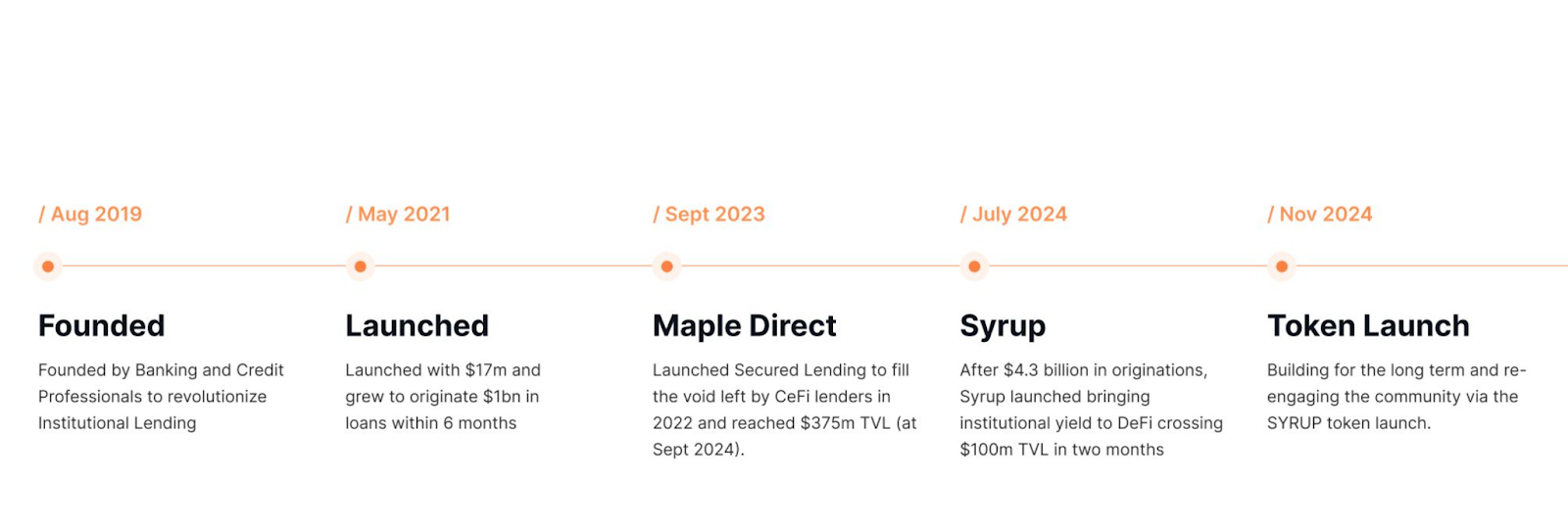 / Aug 2019

Founded

Founded by Banking and Credit Professionals to revolutionize Institutional Lending

/ May 2021

Launched

Launched with \$17m and grew to originate \$1bn in loans within 6 months

/ Sept 2023

Maple Direct

Launched Secured Lending to fill the void left by CeFi lenders in 2022 and reached \$375m TVL (at Sept 2024).

/ July 2024

Syrup

After \$4.3 billion in originations, Syrup launched bringing institutional yield to DeFi crossing \$100m TVL in two months

/ Nov 2024

Token Launch

Building for the long term and re-engaging the community via the SYRUP token launch.